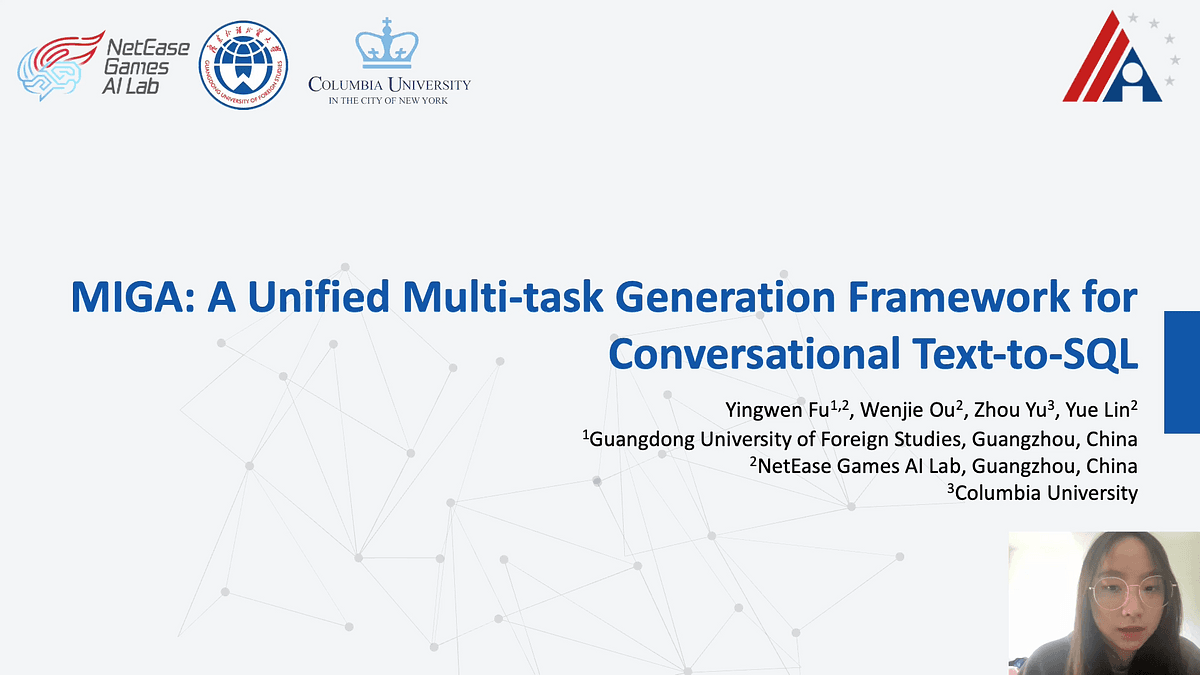 NetEase Games AI Lab

GUANGDONG UNIVERSITY OF FOREIGN STUDIES

COLUMBIA UNIVERSITY IN THE CITY OF NEW YORK

MIGA: A Unified Multi-task Generation Framework for Conversational Text-to-SQL

Yingwen Fu$^{1,2}$, Wenjie Ou$^{2}$, Zhou Yu$^{3}$, Yue Lin$^{2}$
$^{1}$Guangdong University of Foreign Studies, Guangzhou, China
$^{2}$NetEase Games AI Lab, Guangzhou, China
$^{3}$Columbia University